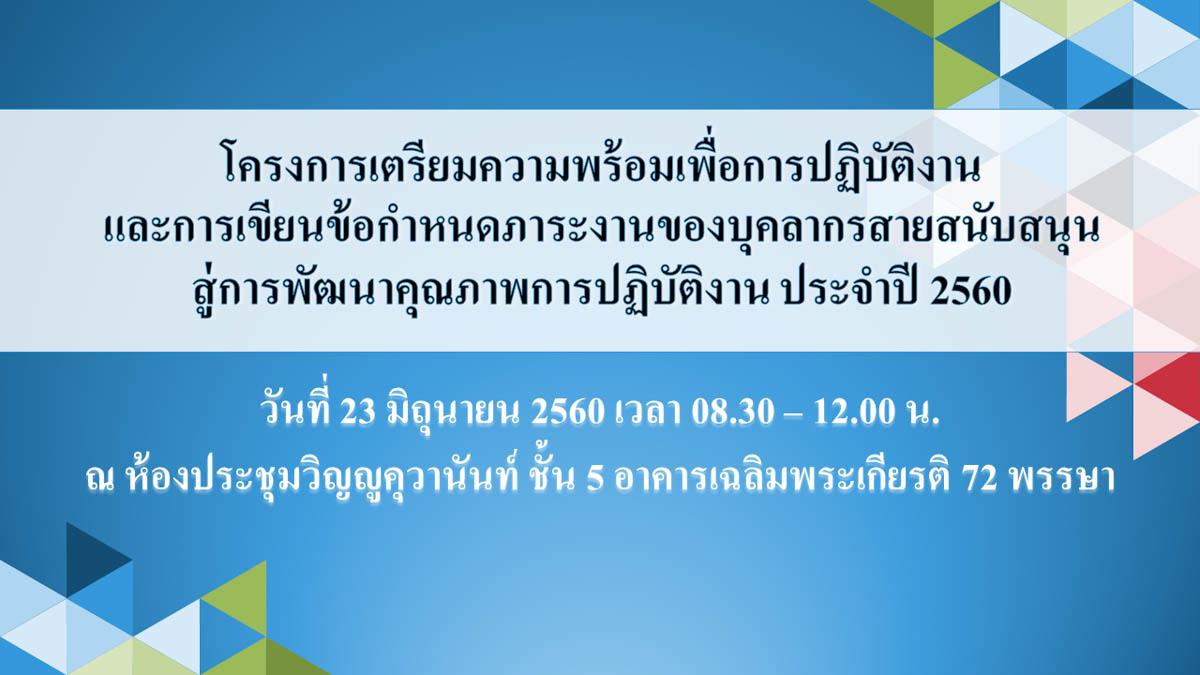 โครงการเตรียมความพร้อมเพื่อการปฏิบัติงาน
และการเขียนข้อกำหนดภาระงานของบุคลากรสายสนับสนุน
สู่การพัฒนาคุณภาพการปฏิบัติงาน ประจำปี 2560

วันที่ 23 มิถุนายน 2560 เวลา 08.30 – 12.00 น.
ณ ห้องประชุมวิญญูคุวานันท์ ชั้น 5 อาคารเฉลิมพระเกียรติ 72 พรรษา